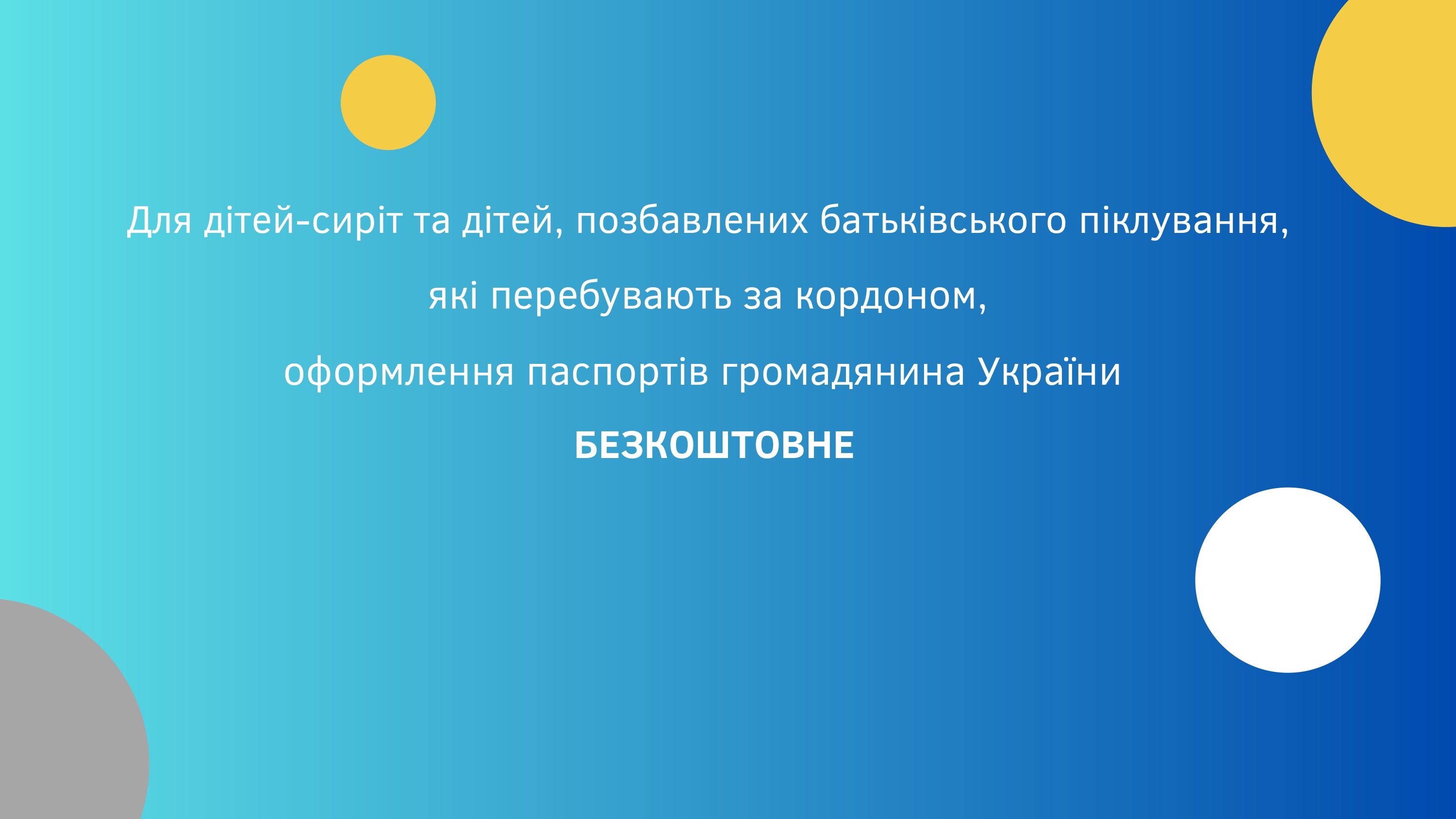 Для дітей-сиріт та дітей, позбавлених батьківського піклування,

які перебувають за кордоном,

оформлення паспортів громадянина України

БЕЗКОШТОВНЕ